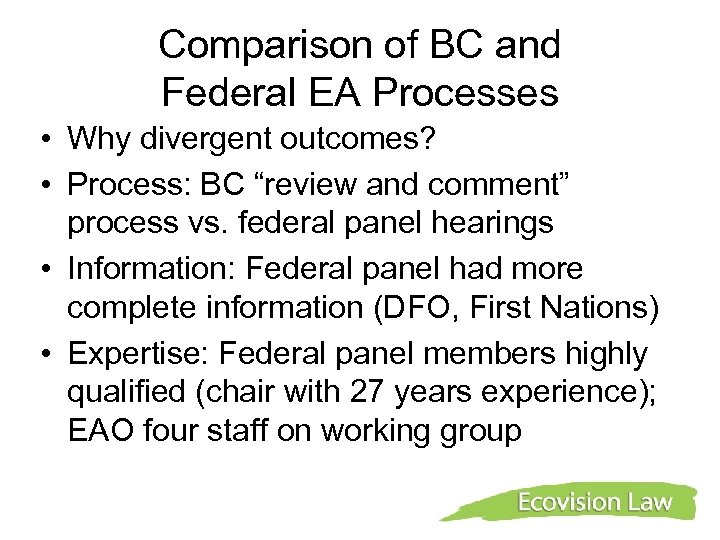 Comparison of BC and Federal EA Processes

• Why divergent outcomes?
• Process: BC “review and comment” process vs. federal panel hearings
• Information: Federal panel had more complete information (DFO, First Nations)
• Expertise: Federal panel members highly qualified (chair with 27 years experience); EAO four staff on working group

Ecovision Law